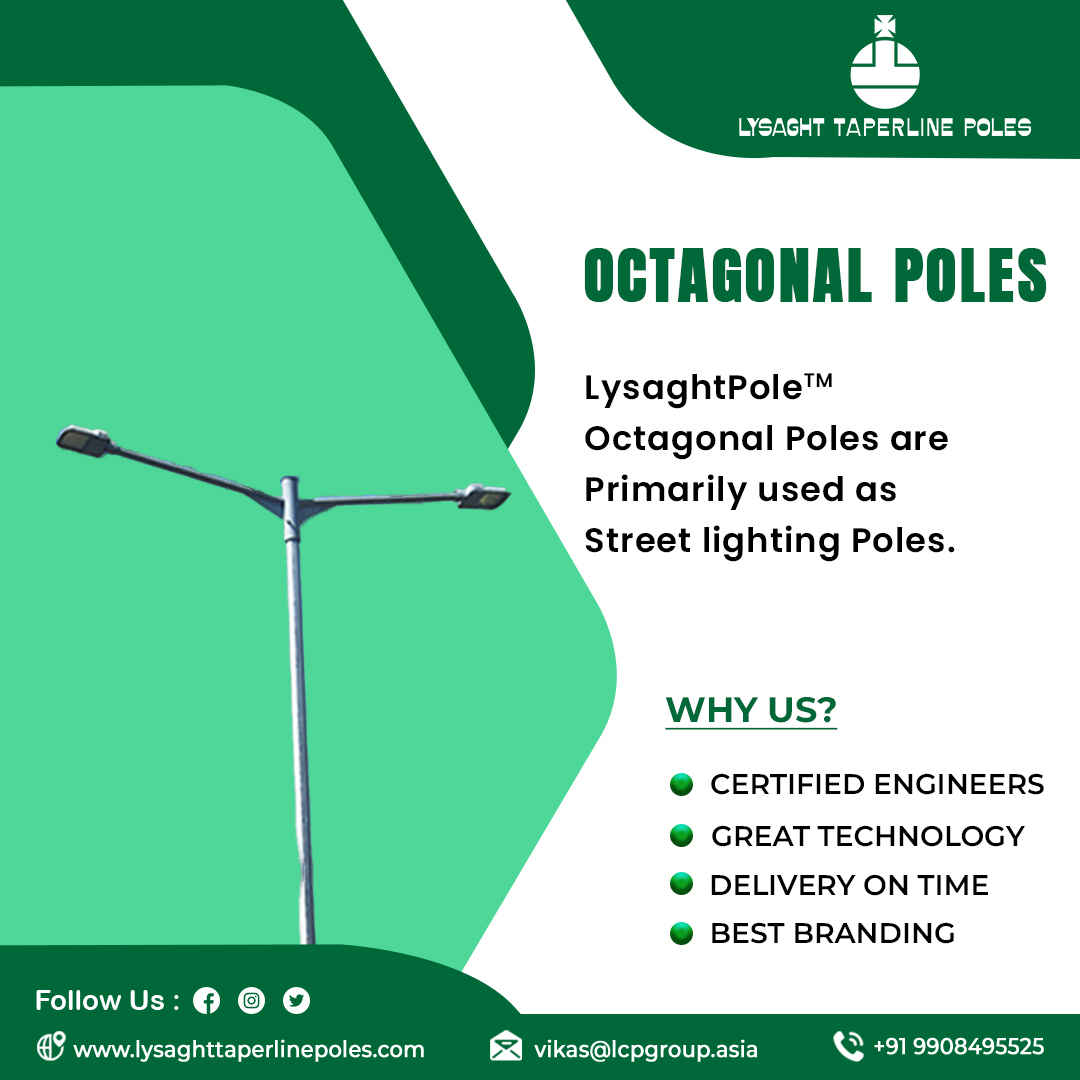 LYSAGHT TAPERLINE POLES

OCTAGONAL POLES

LysaghtPole™ Octagonal Poles are Primarily used as Street lighting Poles.

WHY US?

CERTIFIED ENGINEERS
GREAT TECHNOLOGY
DELIVERY ON TIME
BEST BRANDING

Follow Us :

www.lysaghttaperlinepoles.com
vikas@lcpgroup.asia
+91 9908495525